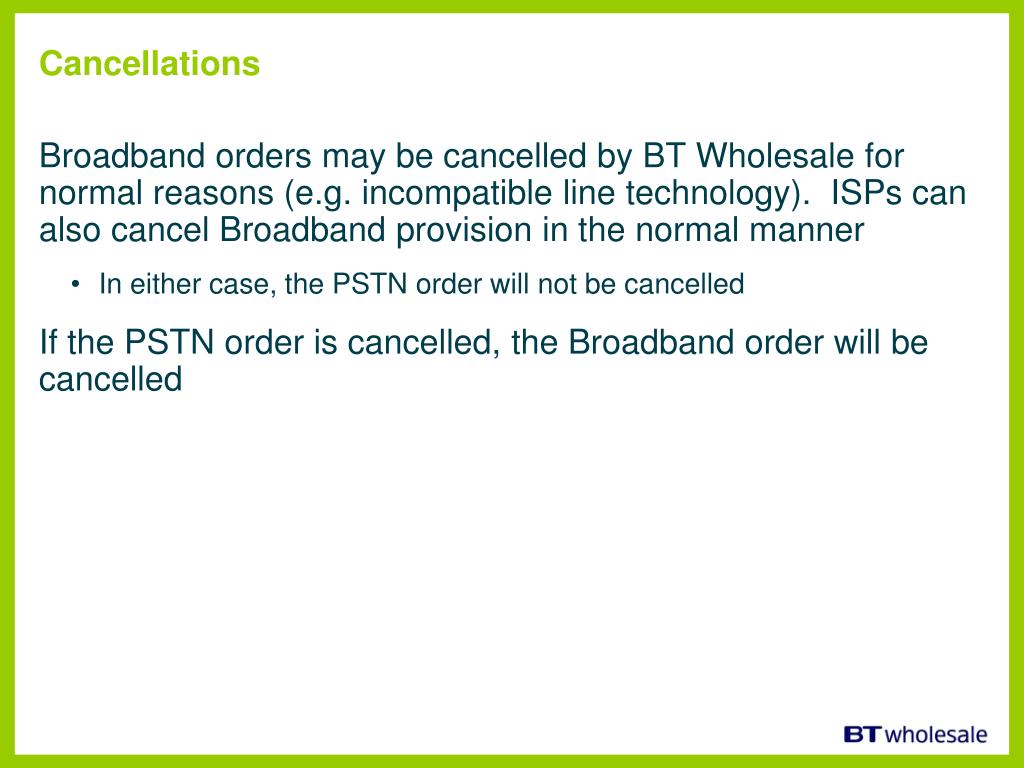 Cancellations

Broadband orders may be cancelled by BT Wholesale for normal reasons (e.g. incompatible line technology). ISPs can also cancel Broadband provision in the normal manner

• In either case, the PSTN order will not be cancelled

If the PSTN order is cancelled, the Broadband order will be cancelled

BT wholesale